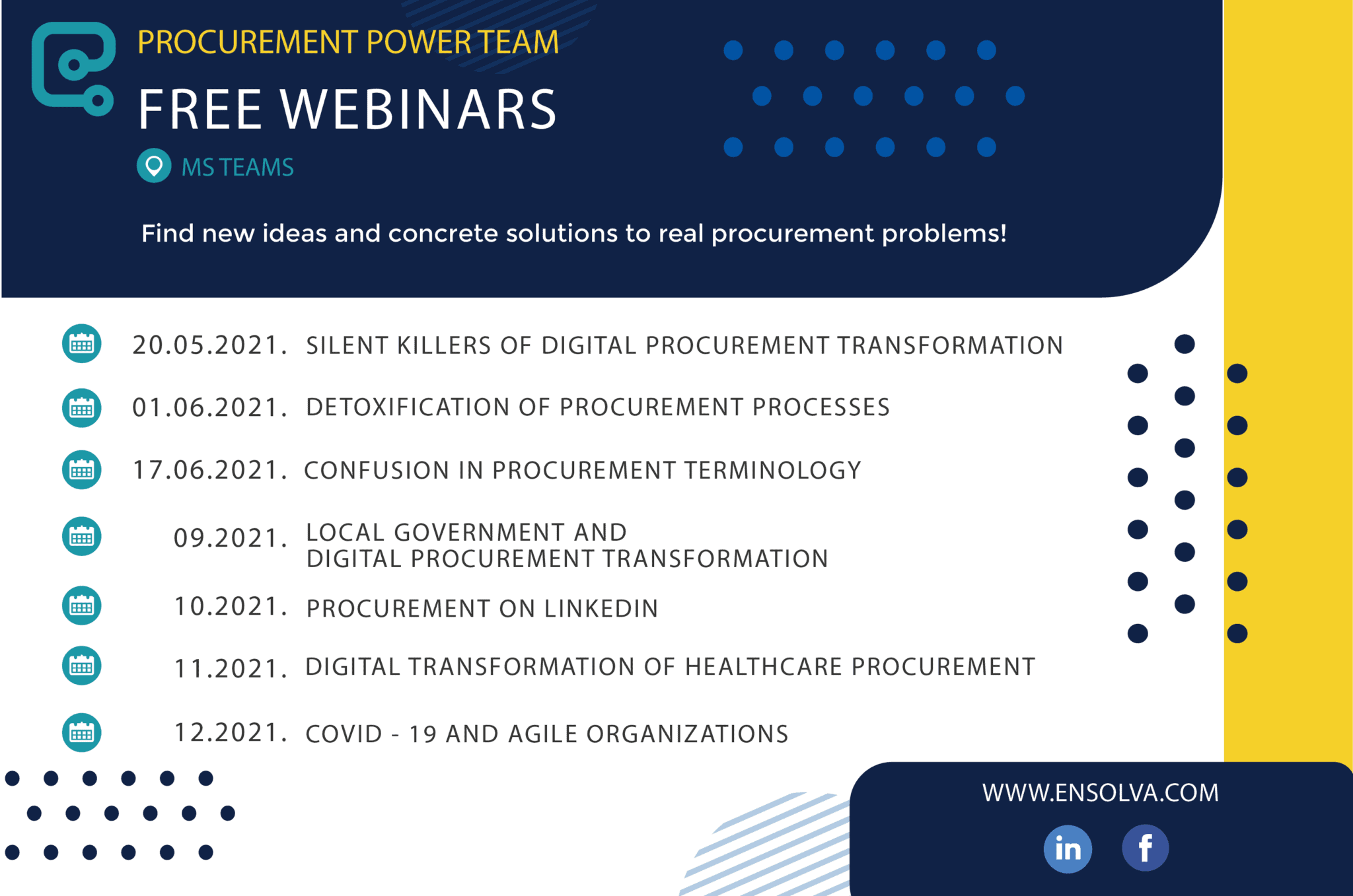 PROCUREMENT POWER TEAM

FREE WEBINARS

MS TEAMS

Find new ideas and concrete solutions to real procurement problems!

20.05.2021. SILENT KILLERS OF DIGITAL PROCUREMENT TRANSFORMATION

01.06.2021. DETOXIFICATION OF PROCUREMENT PROCESSES

17.06.2021. CONFUSION IN PROCUREMENT TERMINOLOGY

09.2021. LOCAL GOVERNMENT AND DIGITAL PROCUREMENT TRANSFORMATION

10.2021. PROCUREMENT ON LINKEDIN

11.2021. DIGITAL TRANSFORMATION OF HEALTHCARE PROCUREMENT

12.2021. COVID - 19 AND AGILE ORGANIZATIONS

WWW.ENSOLVA.COM

in f